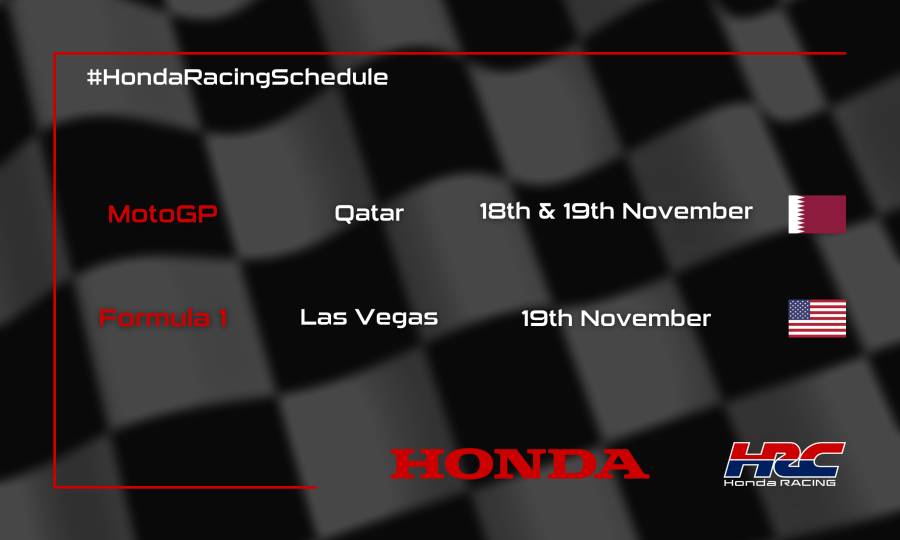 #HondaRacingSchedule

MotoGP Qatar 18th & 19th November

Formula 1 Las Vegas 19th November

HONDA

HRC
Honda RACING